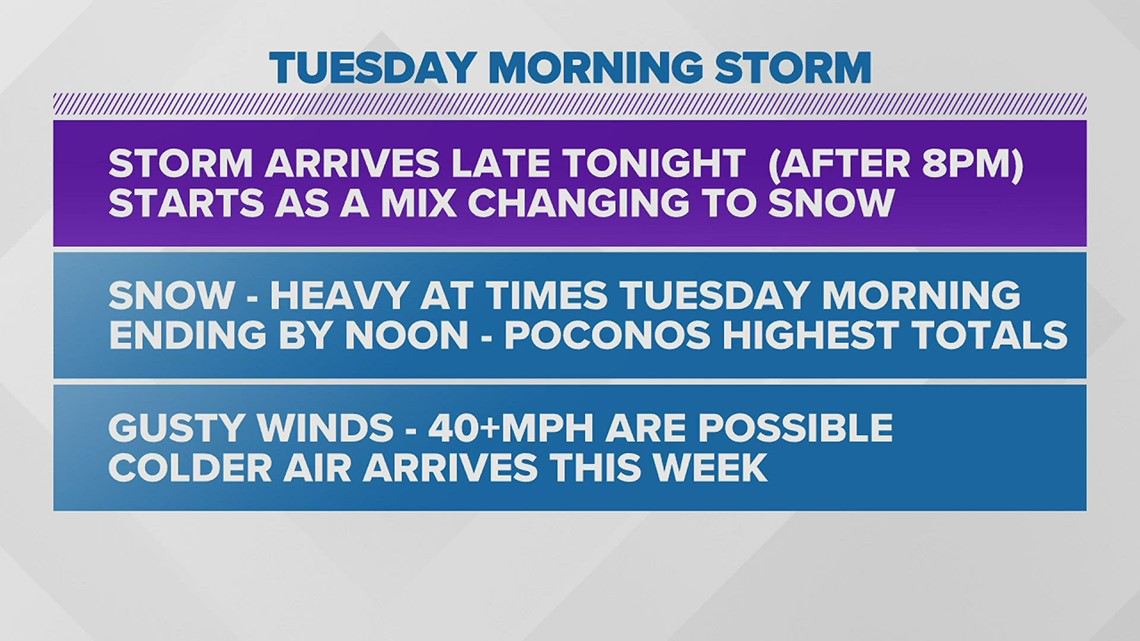 TUESDAY MORNING STORM

STORM ARRIVES LATE TONIGHT (AFTER 8PM)
STARTS AS A MIX CHANGING TO SNOW

SNOW - HEAVY AT TIMES TUESDAY MORNING
ENDING BY NOON - POCONOS HIGHEST TOTALS

GUSTY WINDS - 40+MPH ARE POSSIBLE
COLDER AIR ARRIVES THIS WEEK